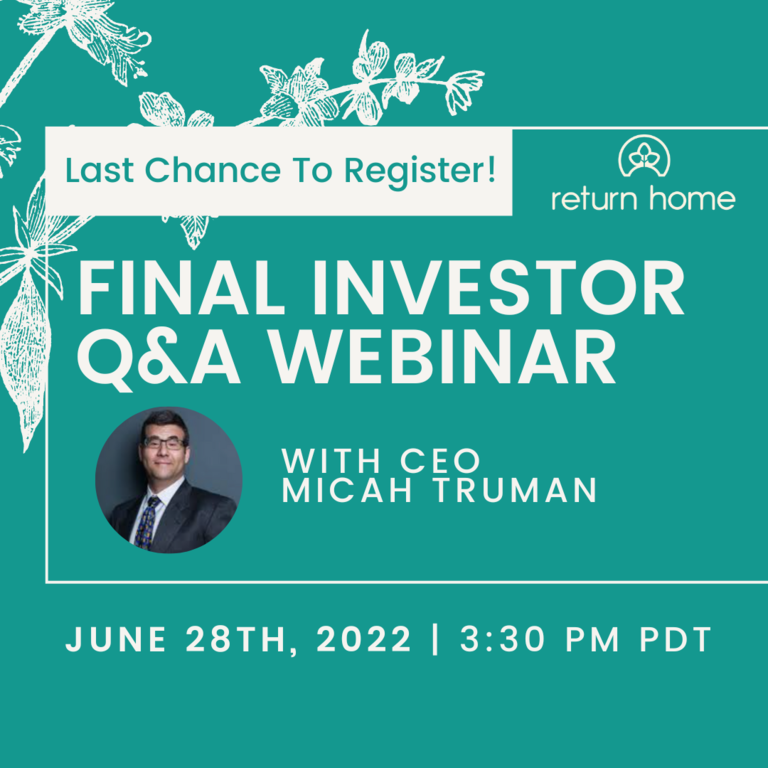 Last Chance To Register!

return home

FINAL INVESTOR Q&A WEBINAR

WITH CEO MICAH TRUMAN

JUNE 28TH, 2022 | 3:30 PM PDT